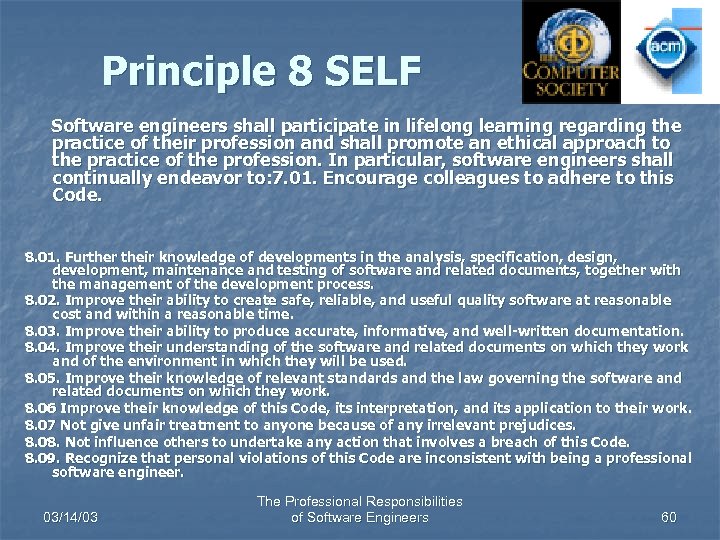 Principle 8 SELF

COMPUTER SOCIETY

acm

Software engineers shall participate in lifelong learning regarding the practice of their profession and shall promote an ethical approach to the practice of the profession. In particular, software engineers shall continually endeavor to:7.01. Encourage colleagues to adhere to this Code.

8.01. Further their knowledge of developments in the analysis, specification, design, development, maintenance and testing of software and related documents, together with the management of the development process.
8.02. Improve their ability to create safe, reliable, and useful quality software at reasonable cost and within a reasonable time.
8.03. Improve their ability to produce accurate, informative, and well-written documentation.
8.04. Improve their understanding of the software and related documents on which they work and of the environment in which they will be used.
8.05. Improve their knowledge of relevant standards and the law governing the software and related documents on which they work.
8.06 Improve their knowledge of this Code, its interpretation, and its application to their work.
8.07 Not give unfair treatment to anyone because of any irrelevant prejudices.
8.08. Not influence others to undertake any action that involves a breach of this Code.
8.09. Recognize that personal violations of this Code are inconsistent with being a professional software engineer.

03/14/03

The Professional Responsibilities of Software Engineers

60